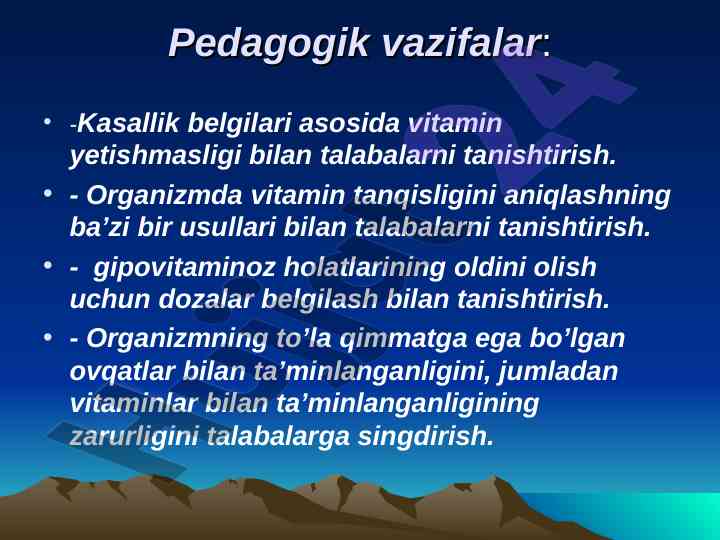 Pedagogik vazifalar:

• -Kasallik belgilari asosida vitamin yetishmasligi bilan talabalarni tanishtirish.

• - Organizmda vitamin tanqisligini aniqlashning ba’zi bir usullari bilan talabalarni tanishtirish.

• - gipovitaminoz holatlarining oldini olish uchun dozalar belgilash bilan tanishtirish.

• - Organizmning to’la qimmatga ega bo’lgan ovqatlar bilan ta’minlanganligini, jumladan vitaminlar bilan ta’minlanganligining zarurligini talabalarga singdirish.